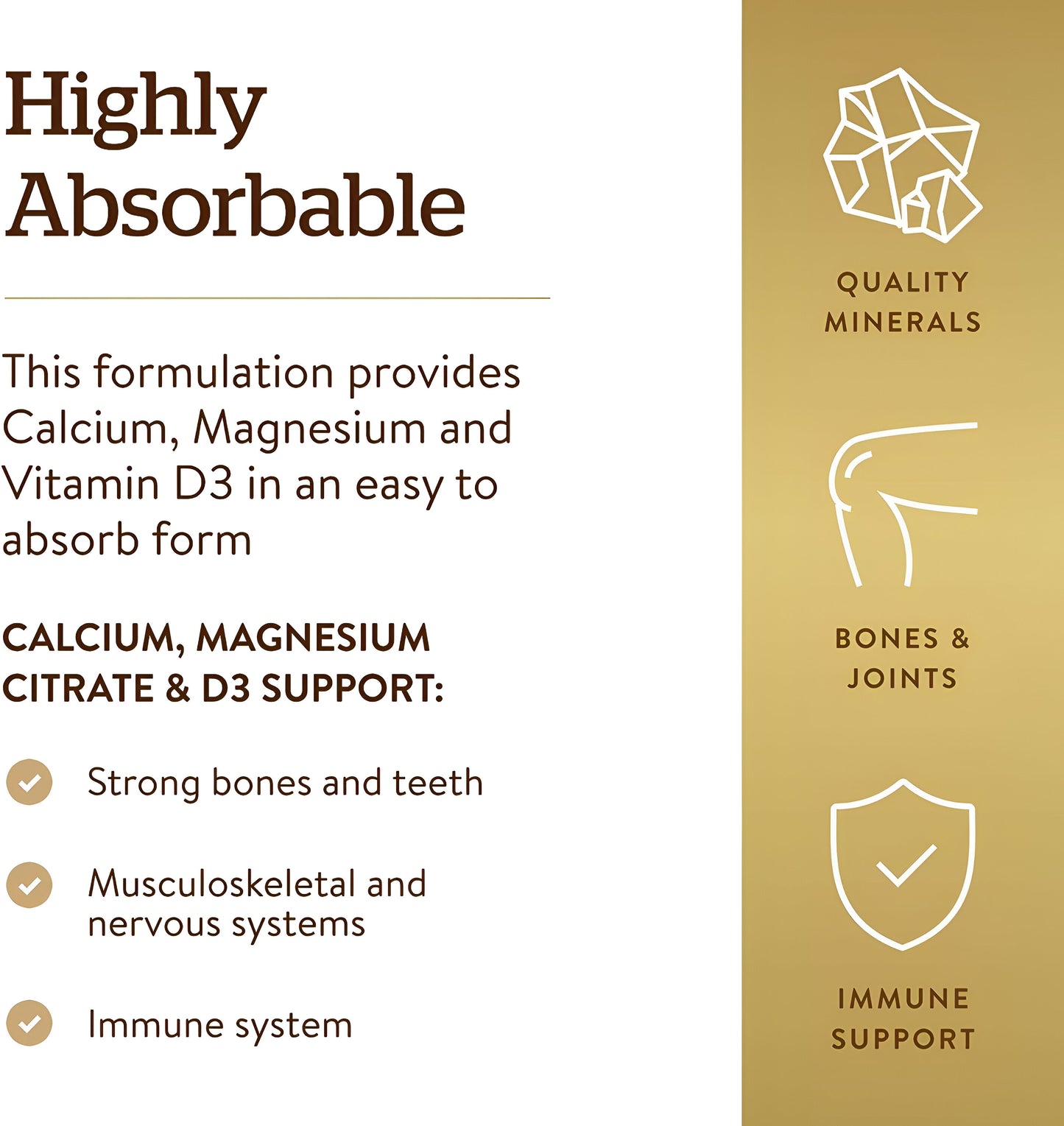 Highly Absorbable

This formulation provides Calcium, Magnesium and Vitamin D3 in an easy to absorb form

CALCIUM, MAGNESIUM CITRATE & D3 SUPPORT:

Strong bones and teeth

Musculoskeletal and nervous systems

Immune system

QUALITY MINERALS

BONES & JOINTS

IMMUNE SUPPORT